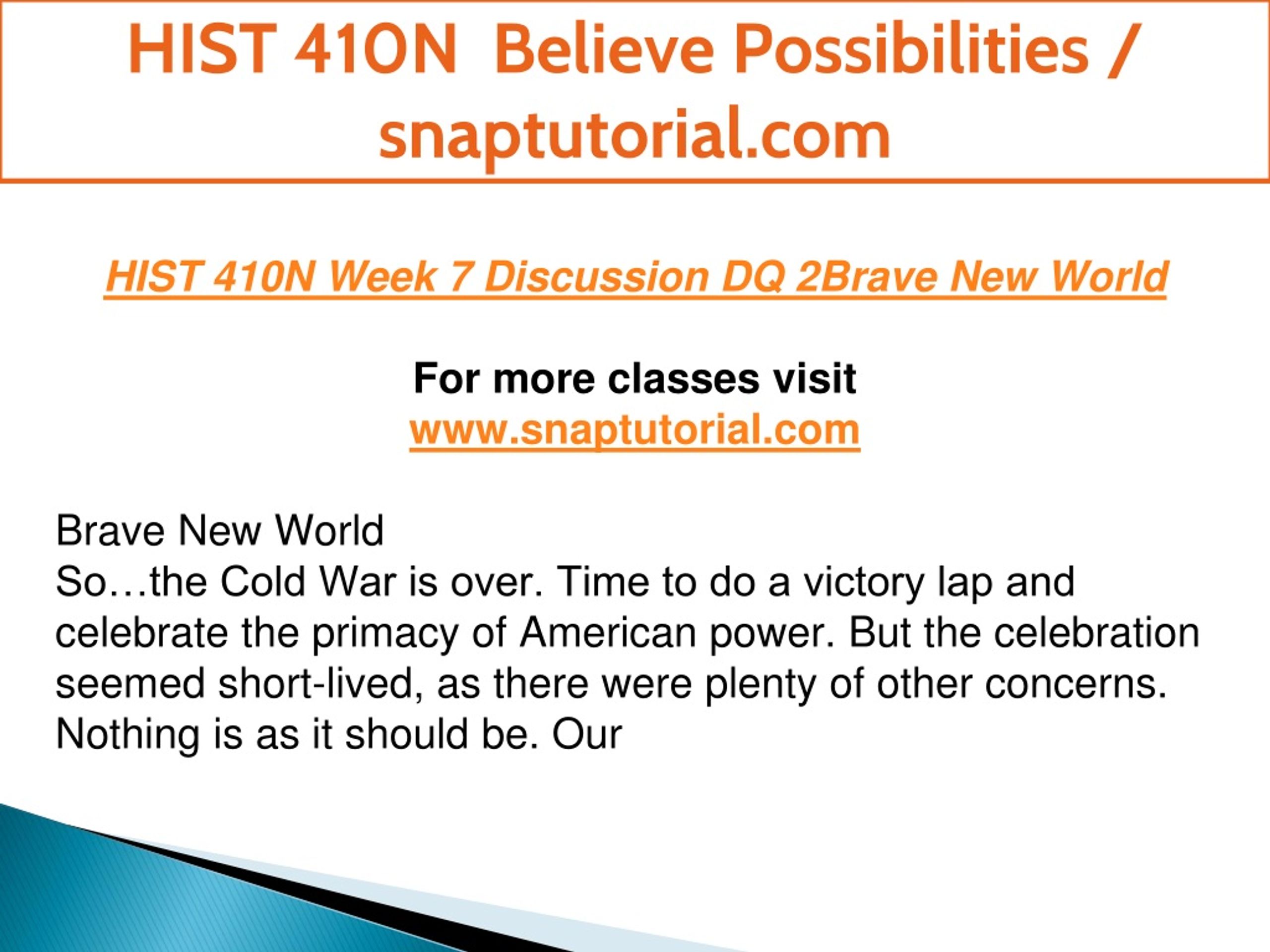 HIST 410N Believe Possibilities / snaptutorial.com

HIST 410N Week 7 Discussion DQ 2Brave New World

For more classes visit
www.snaptutorial.com

Brave New World
So…the Cold War is over. Time to do a victory lap and celebrate the primacy of American power. But the celebration seemed short-lived, as there were plenty of other concerns. Nothing is as it should be. Our